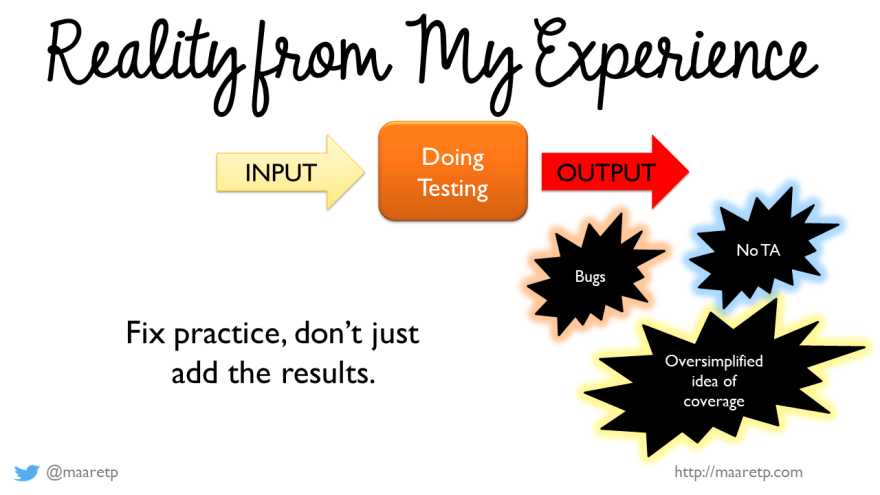 Reality from My Experience

INPUT

Doing Testing

OUTPUT

Bugs

No TA

Oversimplified idea of coverage

Fix practice, don't just add the results.

@maaretp

http://maaretp.com